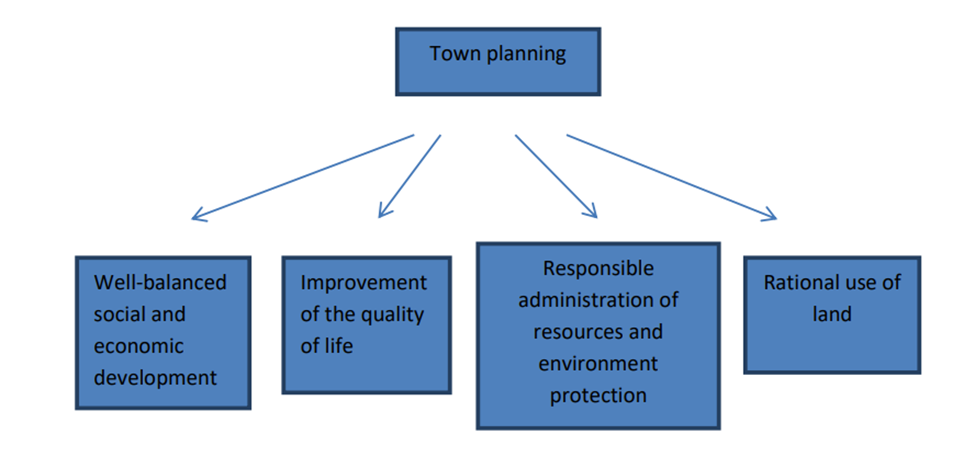 Town planning

Well-balanced social and economic development

Improvement of the quality of life

Responsible administration of resources and environment protection

Rational use of land